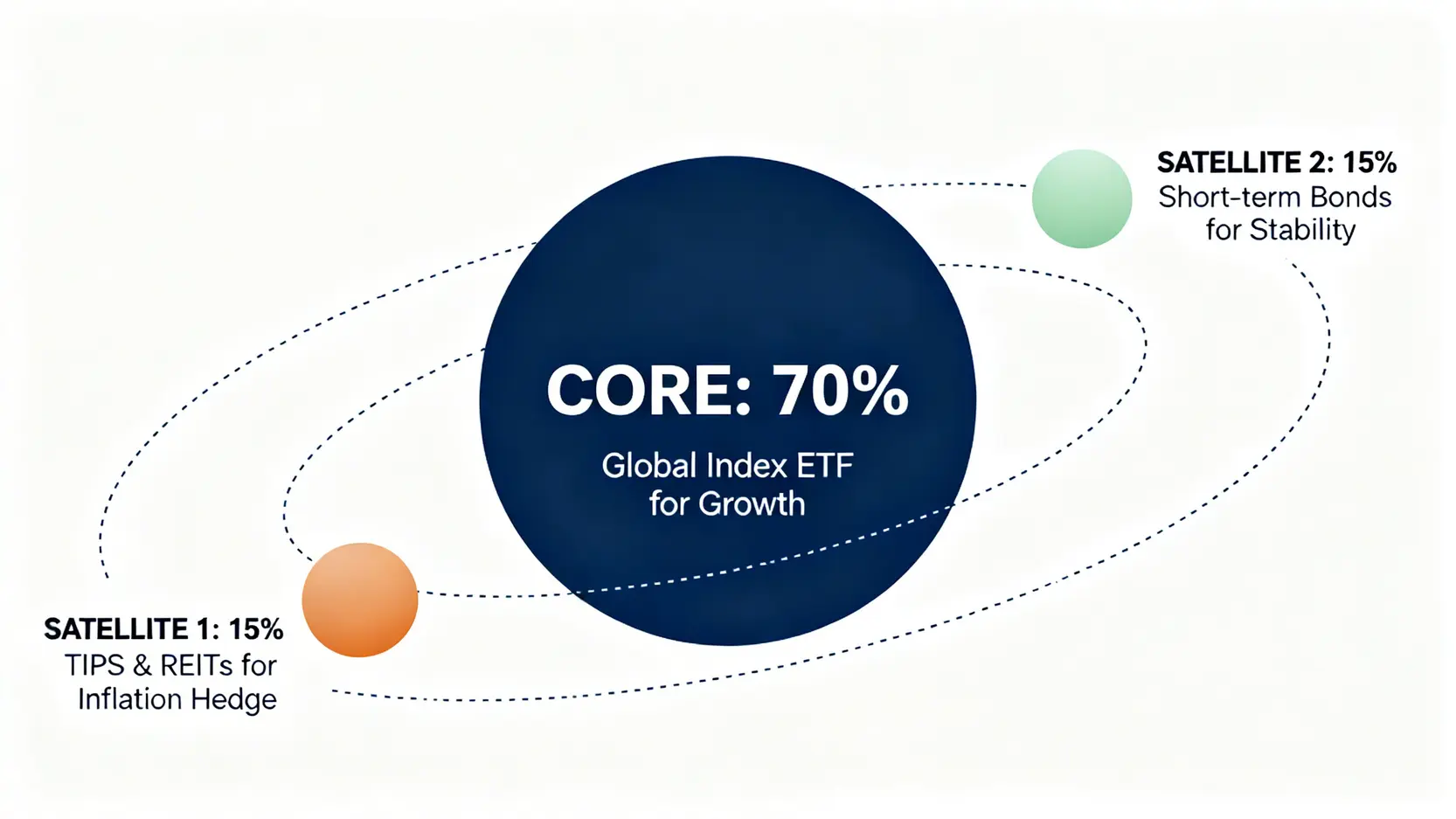 SATELLITE 2: 15%
Short-term Bonds for Stability

CORE: 70%
Global Index ETF for Growth

SATELLITE 1: 15%
TIPS & REITs for Inflation Hedge